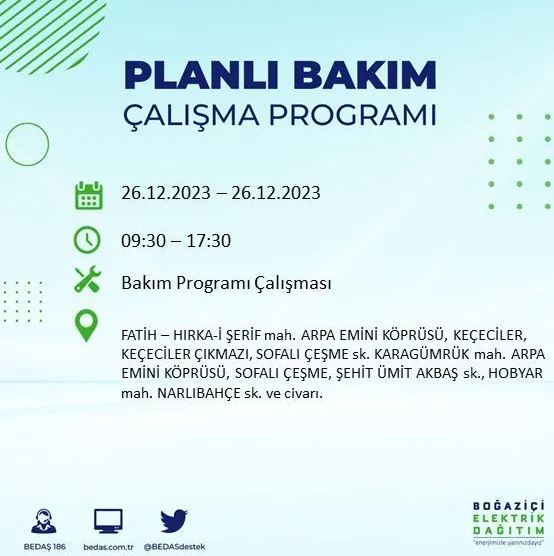 PLANLI BAKIM
ÇALIŞMA PROGRAMI

26.12.2023 – 26.12.2023

09:30 – 17:30

Bakım Programı Çalışması

FATİH – HIRKA-İ ŞERİF mah. ARPA EMİNİ KÖPRÜSÜ, KEÇECİLER, KEÇECİLER ÇIKMAZI, SOFALI ÇEŞME sk. KARAGÜMRÜK mah. ARPA EMİNİ KÖPRÜSÜ, SOFALI ÇEŞME, ŞEHİT ÜMİT AKBAŞ sk., HOBYAR mah. NARLIBAHÇE sk. ve civarı.

BEDAŞ 186
bedas.com.tr
@BEDASdestek

BOĞAZİÇİ
ELEKTRİK
DAĞITIM
"enerjimizle yanınızdayız"